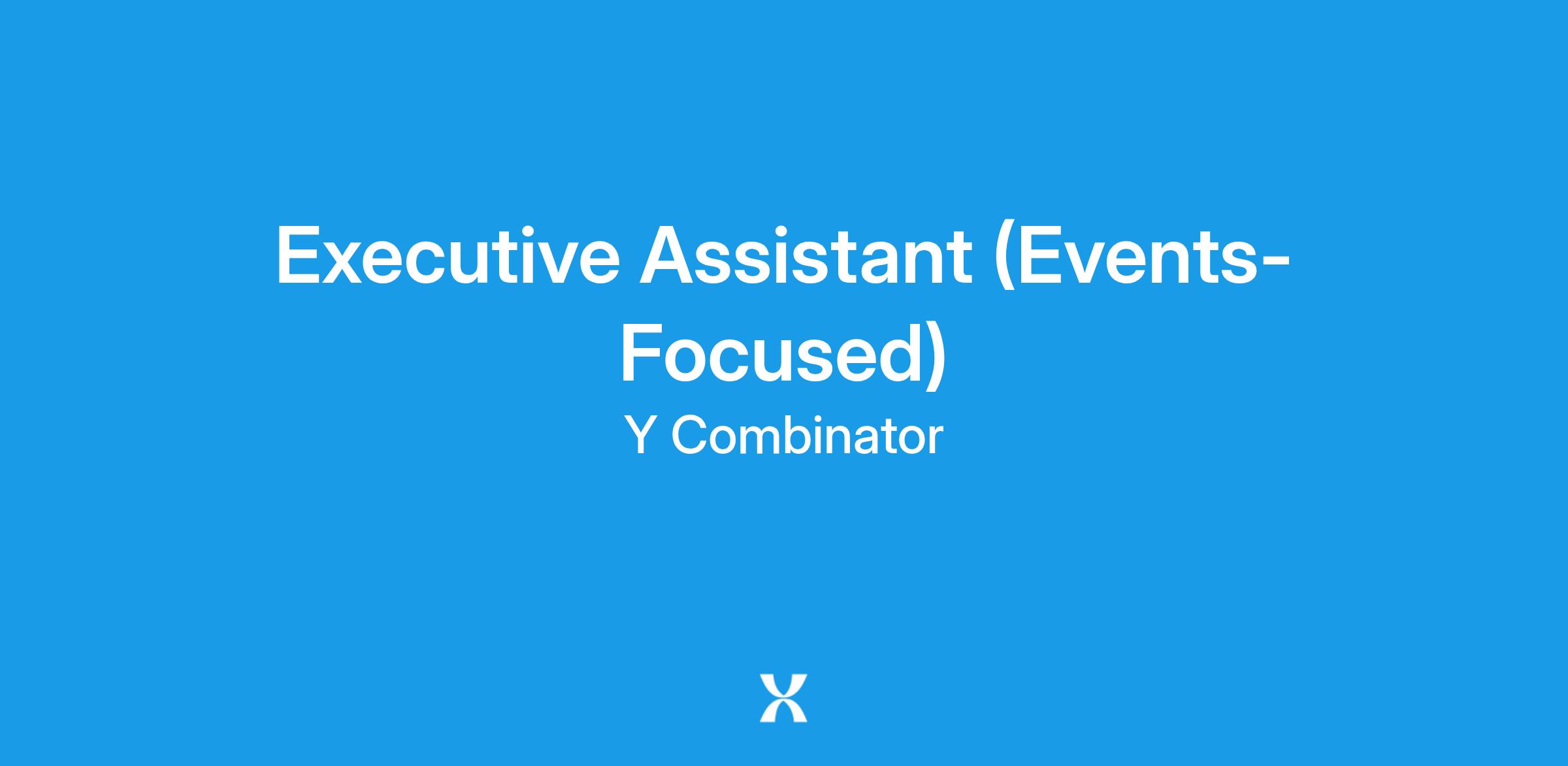 Executive Assistant (Events-Focused)
Y Combinator